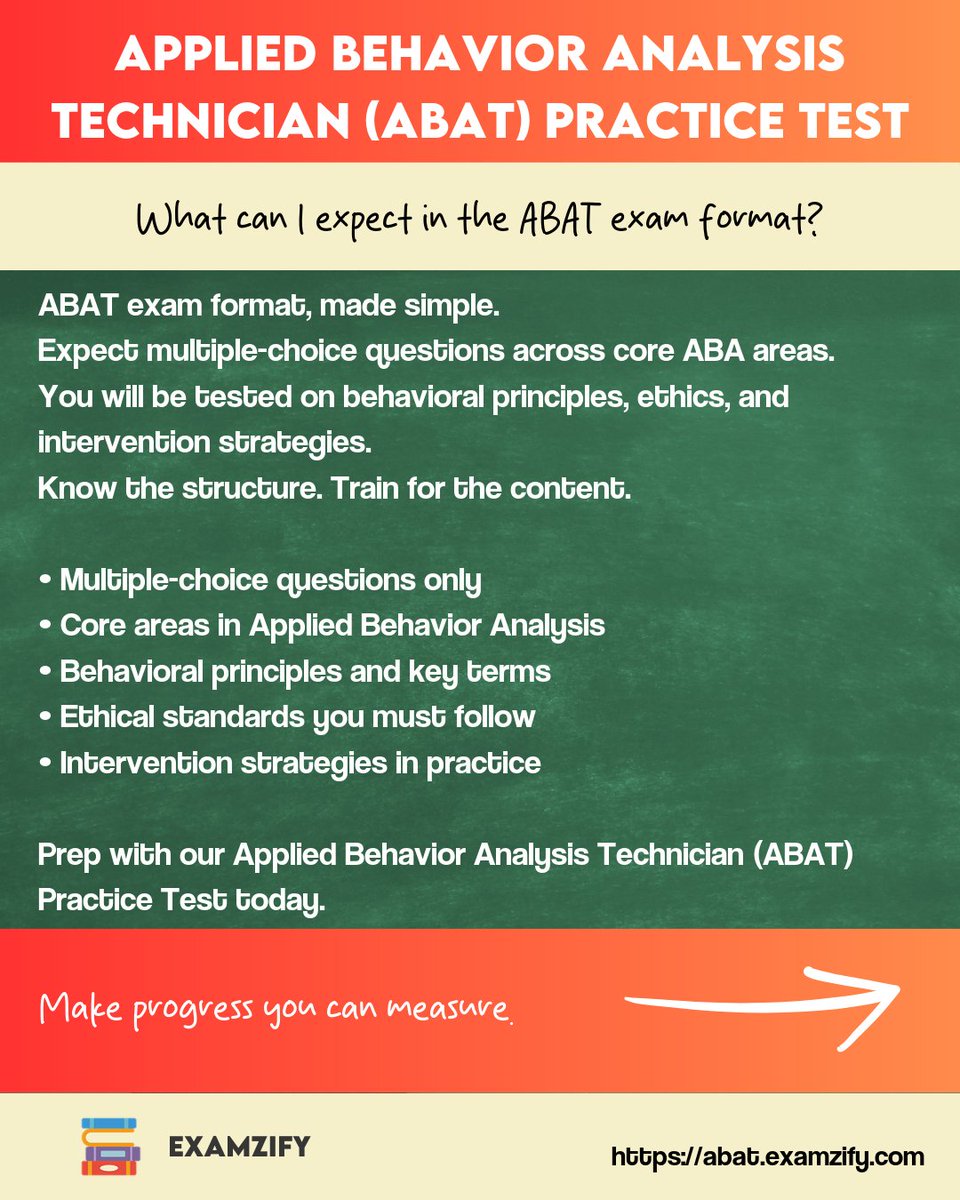 APPLIED BEHAVIOR ANALYSIS TECHNICIAN (ABAT) PRACTICE TEST

What can I expect in the ABAT exam format?

ABAT exam format, made simple.
Expect multiple-choice questions across core ABA areas.
You will be tested on behavioral principles, ethics, and intervention strategies.
Know the structure. Train for the content.

• Multiple-choice questions only
• Core areas in Applied Behavior Analysis
• Behavioral principles and key terms
• Ethical standards you must follow
• Intervention strategies in practice

Prep with our Applied Behavior Analysis Technician (ABAT) Practice Test today.

Make progress you can measure.

EXAMZIFY

https://abat.examzify.com